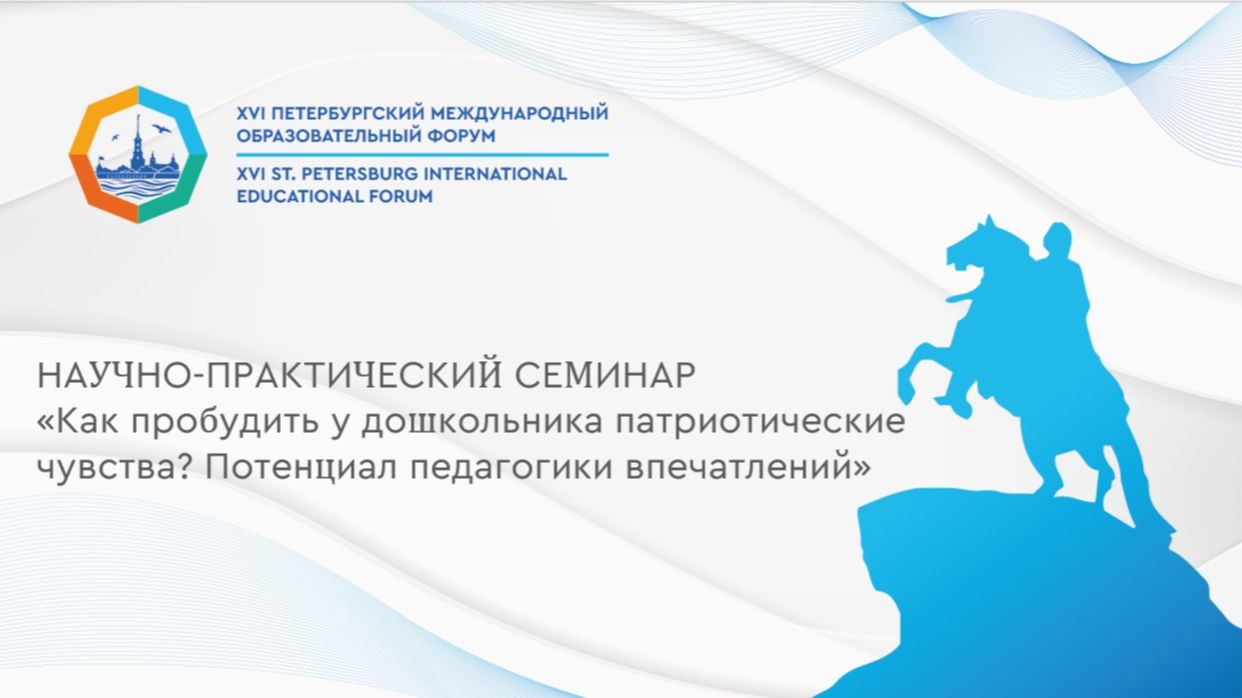 XVI ПЕТЕРБУРГСКИЙ МЕЖДУНАРОДНЫЙ ОБРАЗОВАТЕЛЬНЫЙ ФОРУМ

XVI ST. PETERSBURG INTERNATIONAL EDUCATIONAL FORUM

НАУЧНО-ПРАКТИЧЕСКИЙ СЕМИНАР
«Как пробудить у дошкольника патриотические чувства? Потенциал педагогики впечатлений»